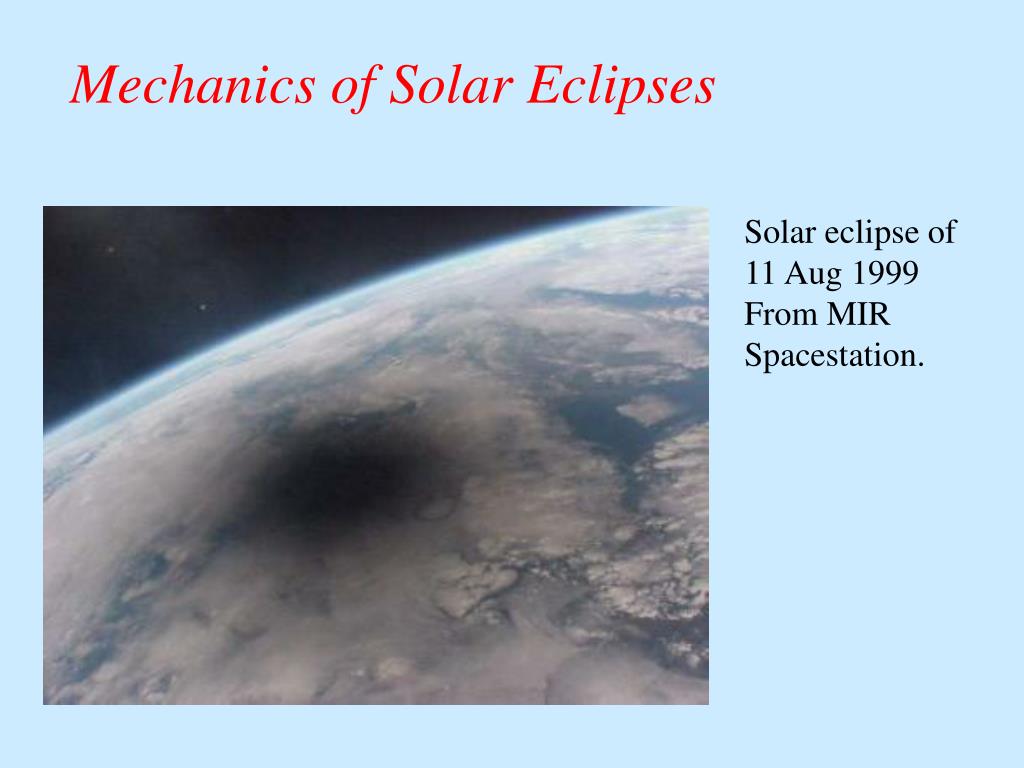 Mechanics of Solar Eclipses

Solar eclipse of 11 Aug 1999 From MIR Spacestation.